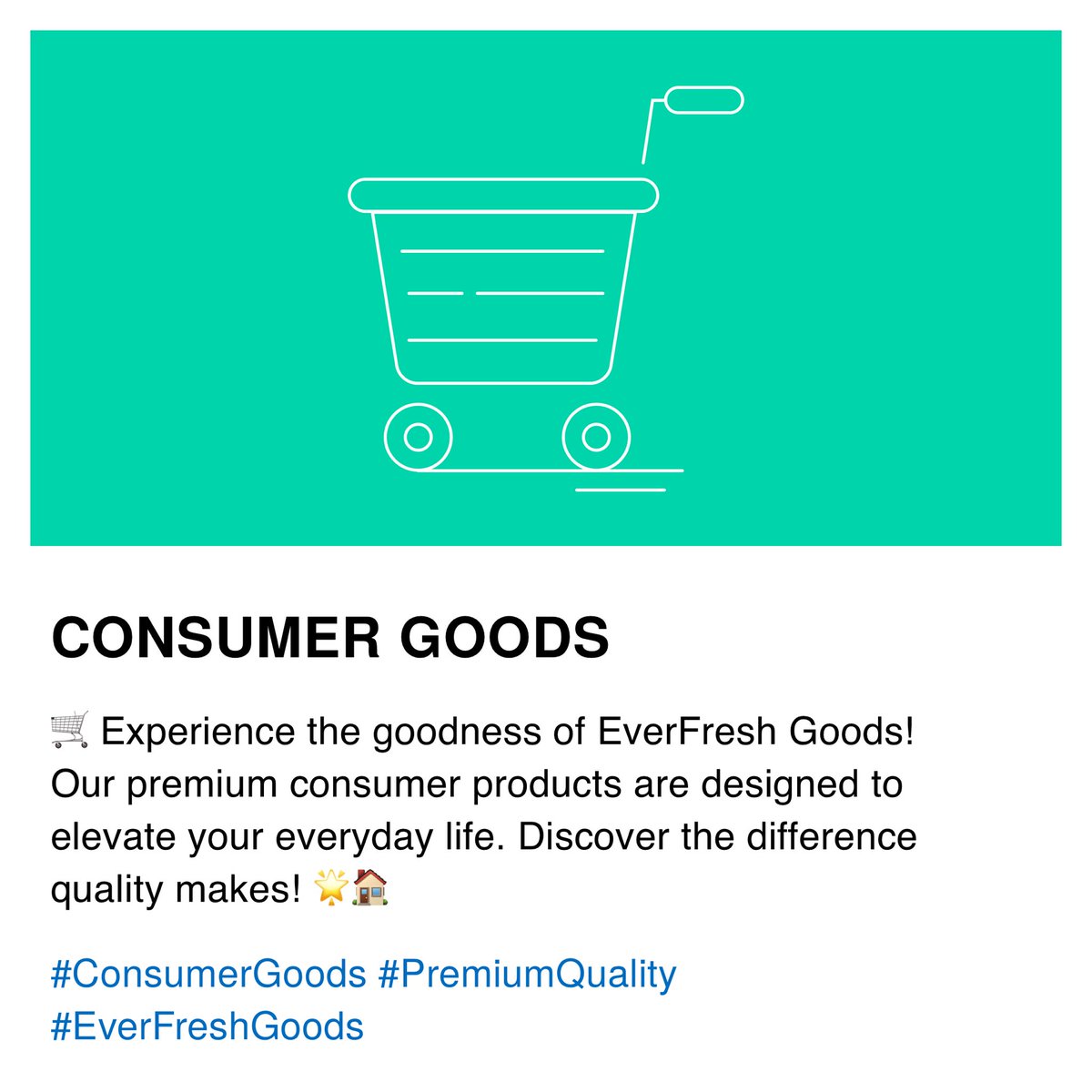 CONSUMER GOODS

🛒 Experience the goodness of EverFresh Goods! Our premium consumer products are designed to elevate your everyday life. Discover the difference quality makes! 🌟🏠

#ConsumerGoods #PremiumQuality #EverFreshGoods